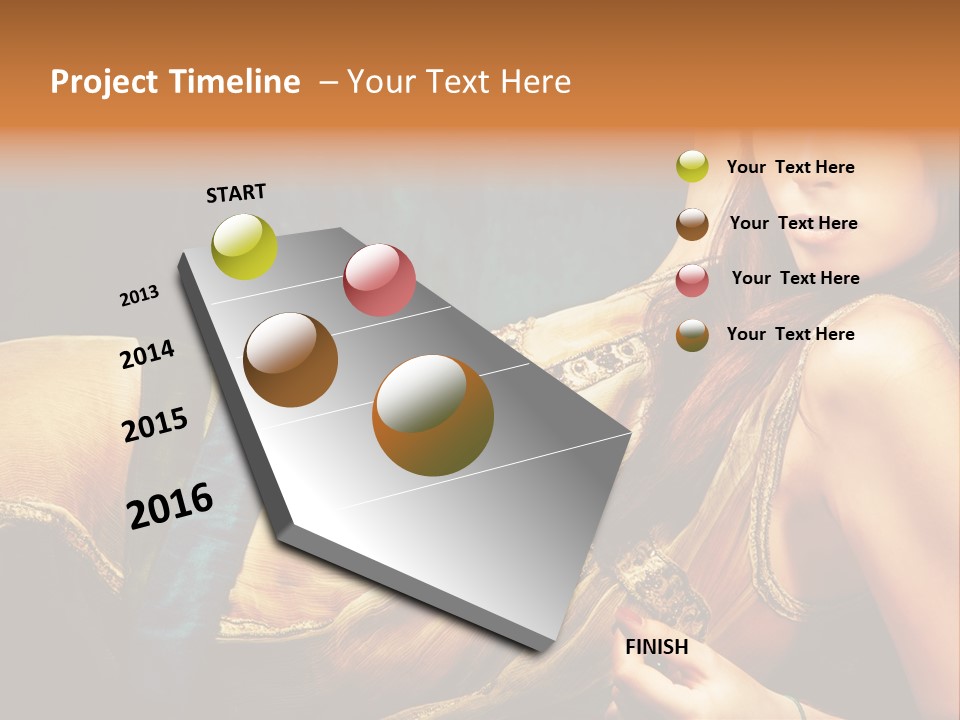 Project Timeline – Your Text Here

START

2013

2014

2015

2016

FINISH

Your Text Here

Your Text Here

Your Text Here

Your Text Here